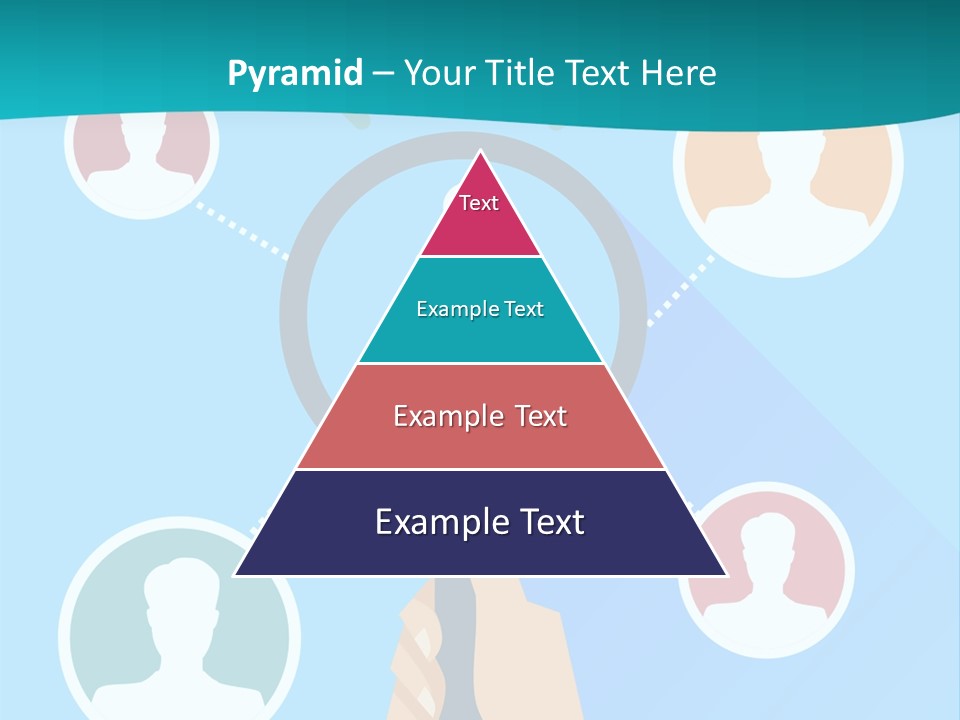 Pyramid – Your Title Text Here

Text

Example Text

Example Text

Example Text